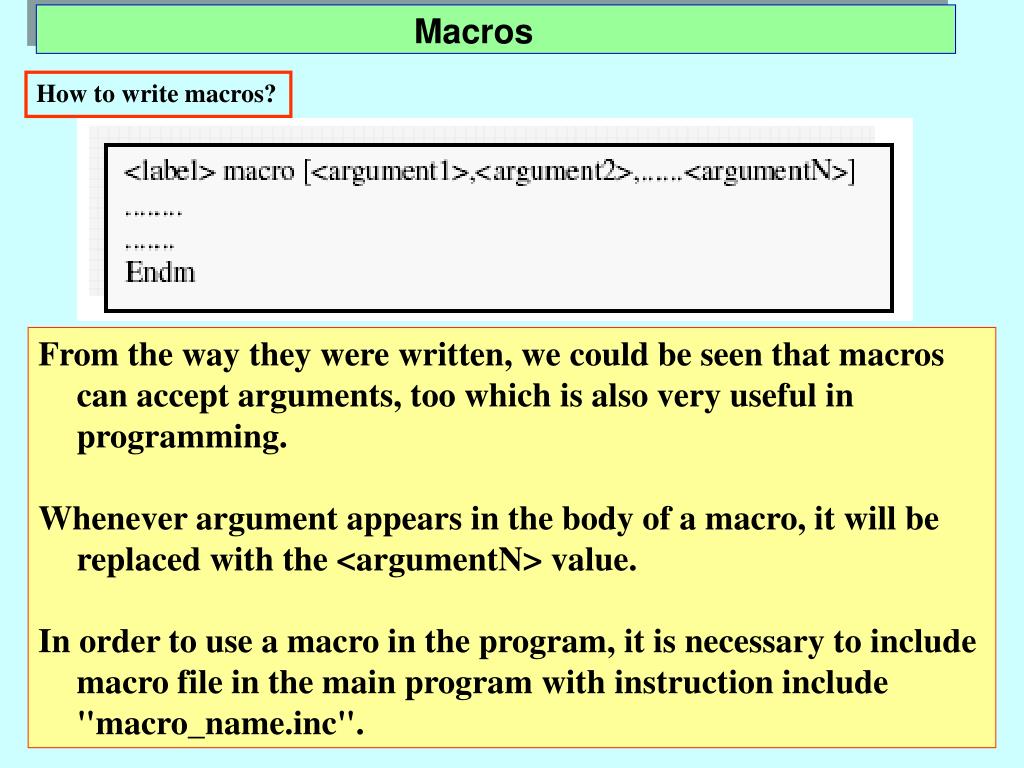 Macros

How to write macros?

<label> macro [<argument1>,<argument2>,......<argumentN>]
........
.......
Endm

From the way they were written, we could be seen that macros can accept arguments, too which is also very useful in programming.

Whenever argument appears in the body of a macro, it will be replaced with the <argumentN> value.

In order to use a macro in the program, it is necessary to include macro file in the main program with instruction include "macro_name.inc".